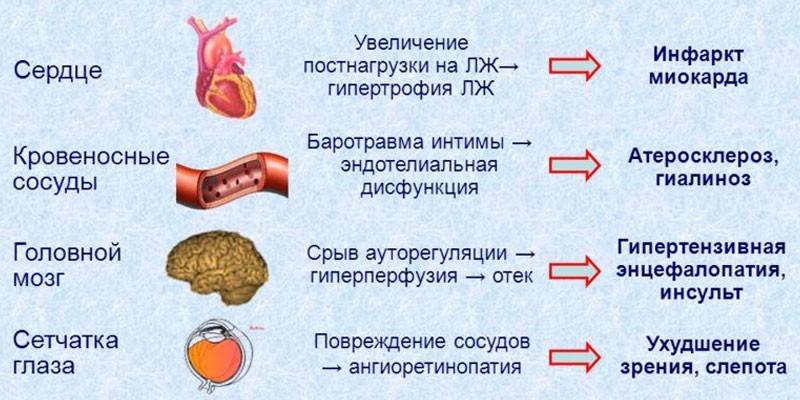 Сердце

Увеличение постнагрузки на ЛЖ→ гипертрофия ЛЖ

Инфаркт миокарда

Кровеносные сосуды

Баротравма интимы → эндотелиальная дисфункция

Атеросклероз, гиалиноз

Головной мозг

Срыв ауторегуляции → гиперперфузия → отек

Гипертензивная энцефалопатия, инсульт

Сетчатка глаза

Повреждение сосудов → ангиоретинопатия

Ухудшение зрения, слепота